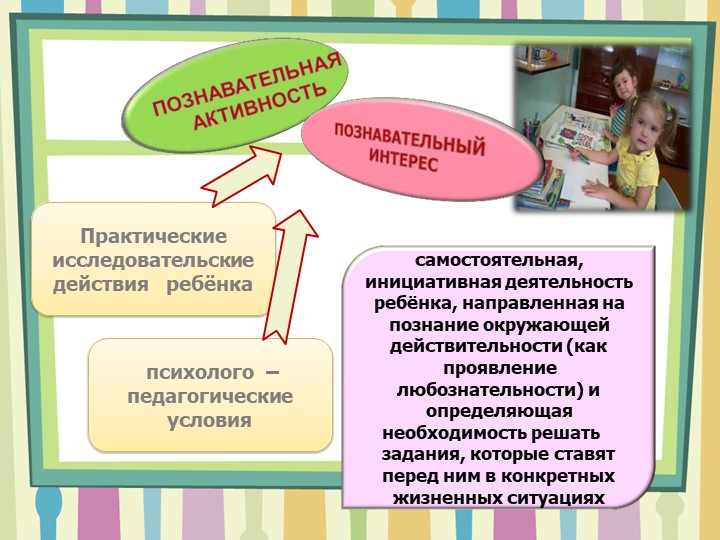 ПОЗНАВАТЕЛЬНАЯ АКТИВНОСТЬ

ПОЗНАВАТЕЛЬНЫЙ ИНТЕРЕС

Практические исследовательские действия ребёнка

психолого – педагогические условия

самостоятельная, инициативная деятельность ребёнка, направленная на познание окружающей действительности (как проявление любознательности) и определяющая необходимость решать задания, которые ставят перед ним в конкретных жизненных ситуациях